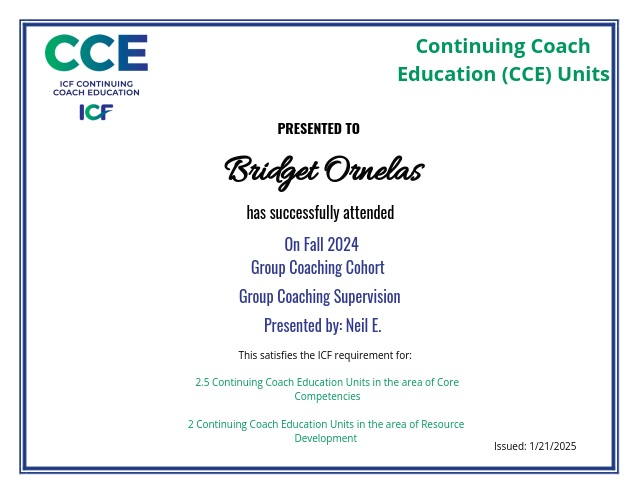 CCE
ICF CONTINUING COACH EDUCATION
ICF

Continuing Coach Education (CCE) Units

PRESENTED TO

Bridget Ornelas

has successfully attended

On Fall 2024
Group Coaching Cohort
Group Coaching Supervision
Presented by: Neil E.

This satisfies the ICF requirement for:

2.5 Continuing Coach Education Units in the area of Core Competencies

2 Continuing Coach Education Units in the area of Resource Development

Issued: 1/21/2025